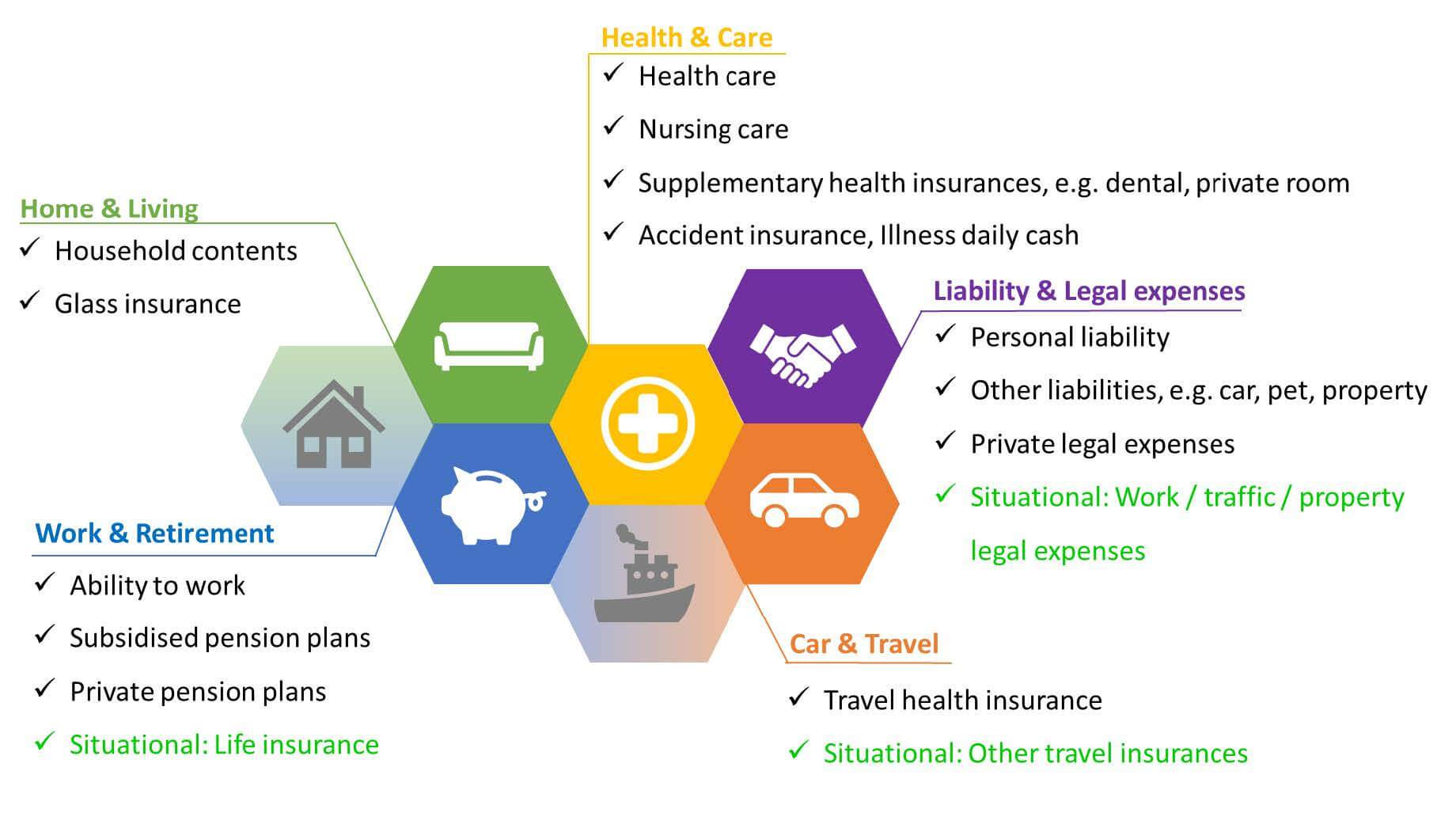 Health & Care
✓ Health care
✓ Nursing care
✓ Supplementary health insurances, e.g. dental, private room
✓ Accident insurance, Illness daily cash

Home & Living
✓ Household contents
✓ Glass insurance

Liability & Legal expenses
✓ Personal liability
✓ Other liabilities, e.g. car, pet, property
✓ Private legal expenses
✓ Situational: Work / traffic / property legal expenses

Work & Retirement
✓ Ability to work
✓ Subsidised pension plans
✓ Private pension plans
✓ Situational: Life insurance

Car & Travel
✓ Travel health insurance
✓ Situational: Other travel insurances